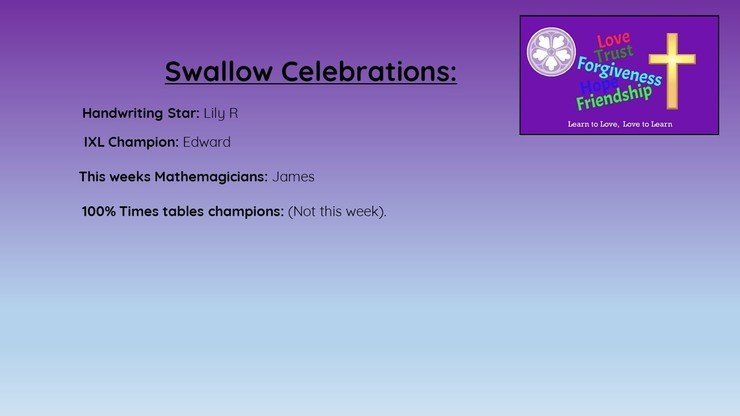 Swallow Celebrations:

Handwriting Star: Lily R

IXL Champion: Edward

This weeks Mathemagicians: James

100% Times tables champions: (Not this week).

Love
Trust
Forgiveness
Hope
Friendship

Learn to Love, Love to Learn